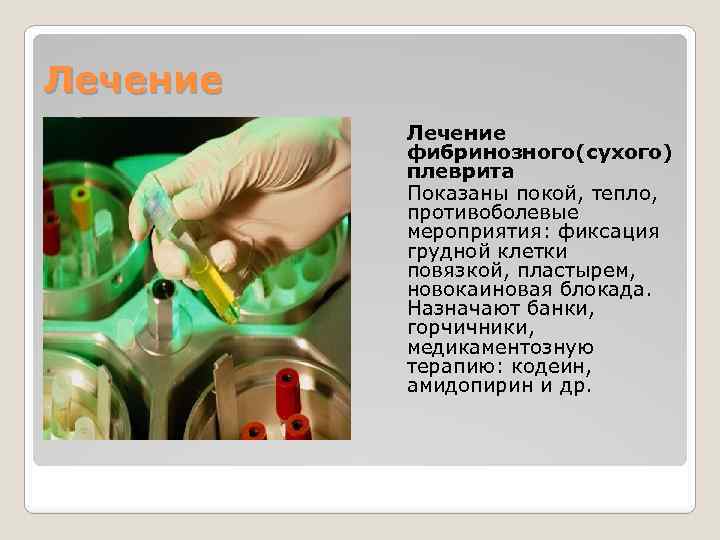 Лечение

Лечение фибринозного(сухого) плеврита

Показаны покой, тепло, противоболевые мероприятия: фиксация грудной клетки повязкой, пластырем, новокаиновая блокада. Назначают банки, горчичники, медикаментозную терапию: кодеин, амидопирин и др.